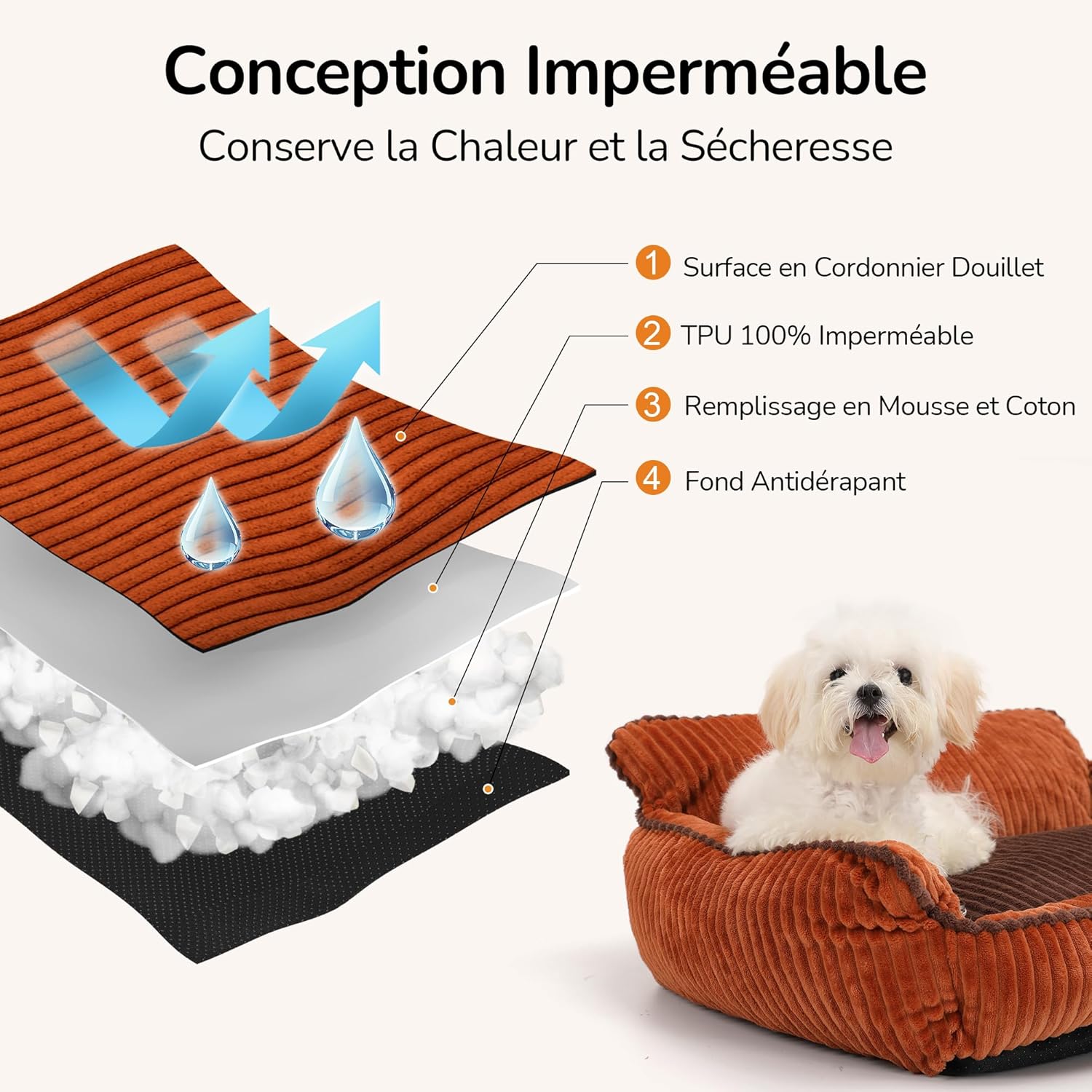 Conception Imperméable

Conserve la Chaleur et la Sécheresse

1 Surface en Cordonnier Douillet

2 TPU 100% Imperméable

3 Remplissage en Mousse et Coton

4 Fond Antidérapant